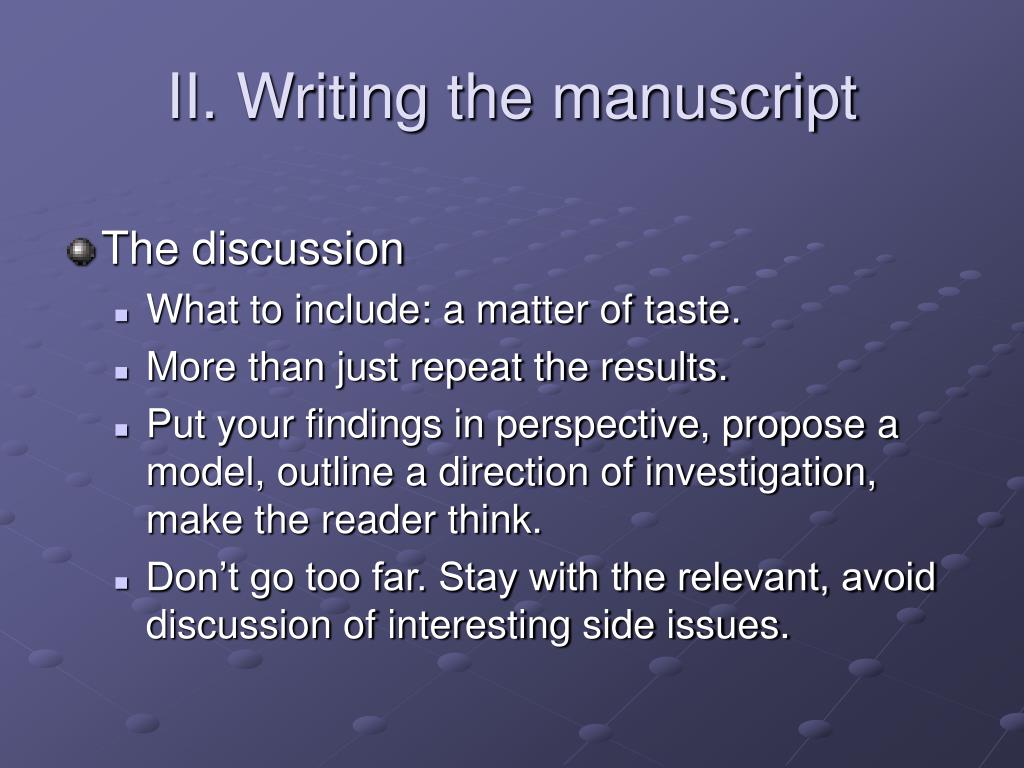 II. Writing the manuscript

The discussion

What to include: a matter of taste.

More than just repeat the results.

Put your findings in perspective, propose a model, outline a direction of investigation, make the reader think.

Don’t go too far. Stay with the relevant, avoid discussion of interesting side issues.